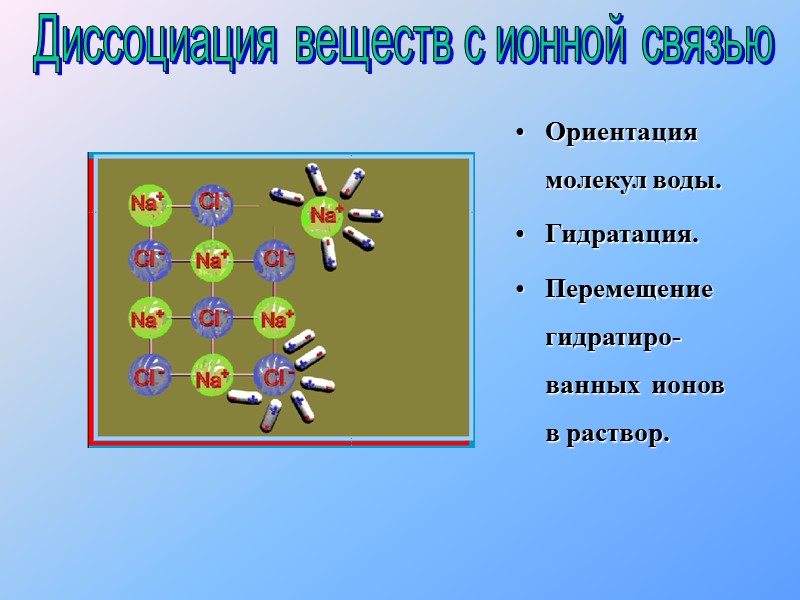 Диссоциация веществ с ионной связью

$Na^+$ $Cl^-$ $Na^+$
$Cl^-$ $Na^+$ $Cl^-$
$Na^+$ $Cl^-$ $Na^+$
$Cl^-$ $Na^+$ $Cl^-$

• Ориентация молекул воды.
• Гидратация.
• Перемещение гидратированных ионов в раствор.